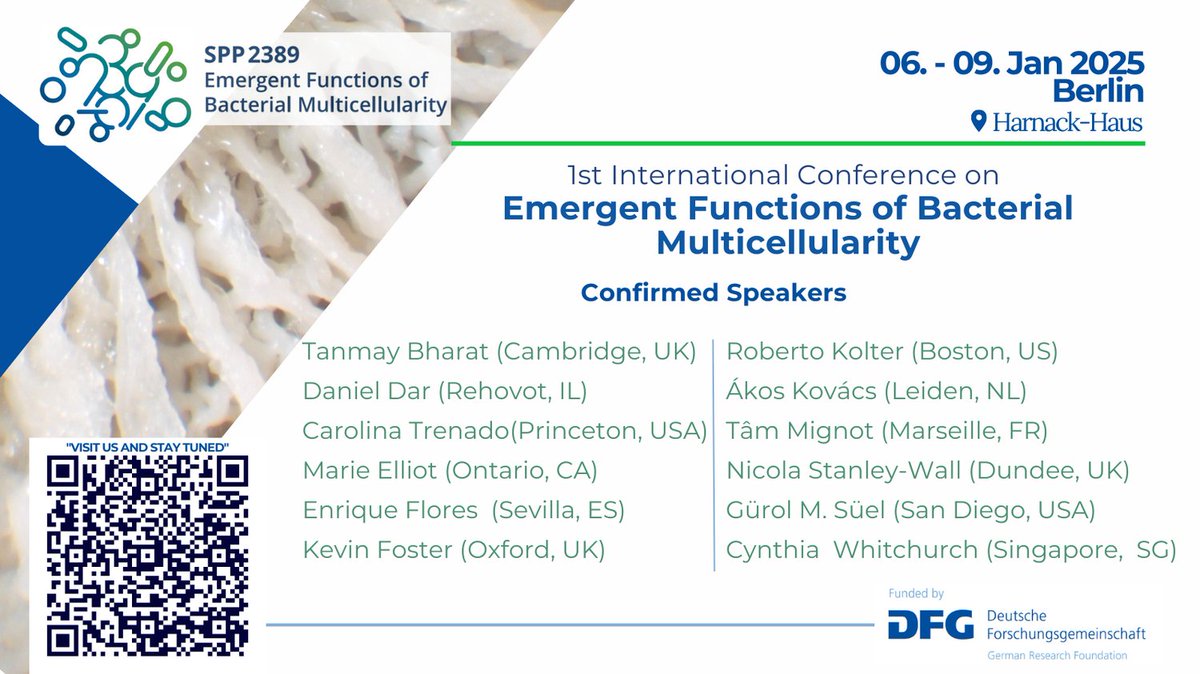 SPP 2389
Emergent Functions of Bacterial Multicellularity

06. - 09. Jan 2025
Berlin
Harnack-Haus

1st International Conference on
Emergent Functions of Bacterial Multicellularity

Confirmed Speakers

Tanmay Bharat (Cambridge, UK)
Daniel Dar (Rehovot, IL)
Carolina Trenado(Princeton, USA)
Marie Elliot (Ontario, CA)
Enrique Flores (Sevilla, ES)
Kevin Foster (Oxford, UK)

Roberto Kolter (Boston, US)
Ákos Kovács (Leiden, NL)
Tâm Mignot (Marseille, FR)
Nicola Stanley-Wall (Dundee, UK)
Gürol M. Süel (San Diego, USA)
Cynthia Whitchurch (Singapore, SG)

"VISIT US AND STAY TUNED"

Funded by
DFG Deutsche Forschungsgemeinschaft
German Research Foundation